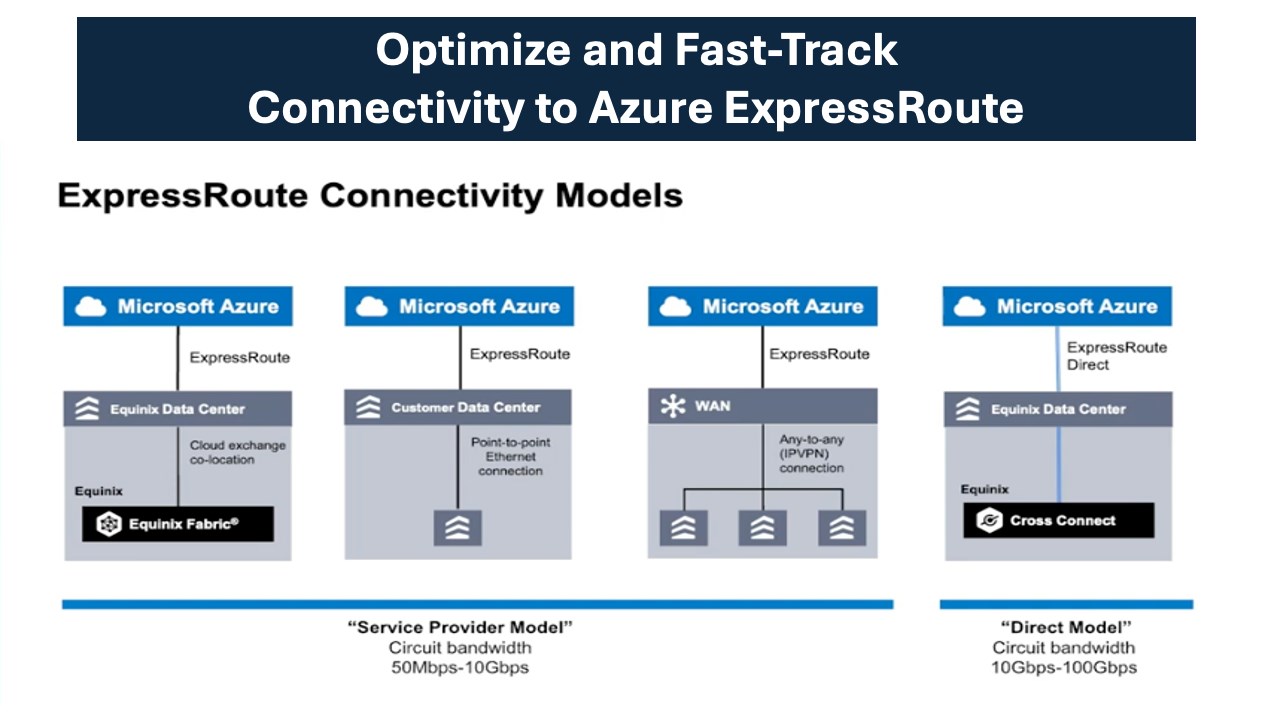 Optimize and Fast-Track
Connectivity to Azure ExpressRoute

ExpressRoute Connectivity Models

Microsoft Azure

ExpressRoute

Equinix Data Center

Cloud exchange co-location

Equinix

Equinix Fabric®

Microsoft Azure

ExpressRoute

Customer Data Center

Point-to-point Ethernet connection

Microsoft Azure

ExpressRoute

WAN

Any-to-any (IPVPN) connection

Microsoft Azure

ExpressRoute Direct

Equinix Data Center

Equinix

Cross Connect

"Service Provider Model"
Circuit bandwidth
50Mbps-10Gbps

"Direct Model"
Circuit bandwidth
10Gbps-100Gbps